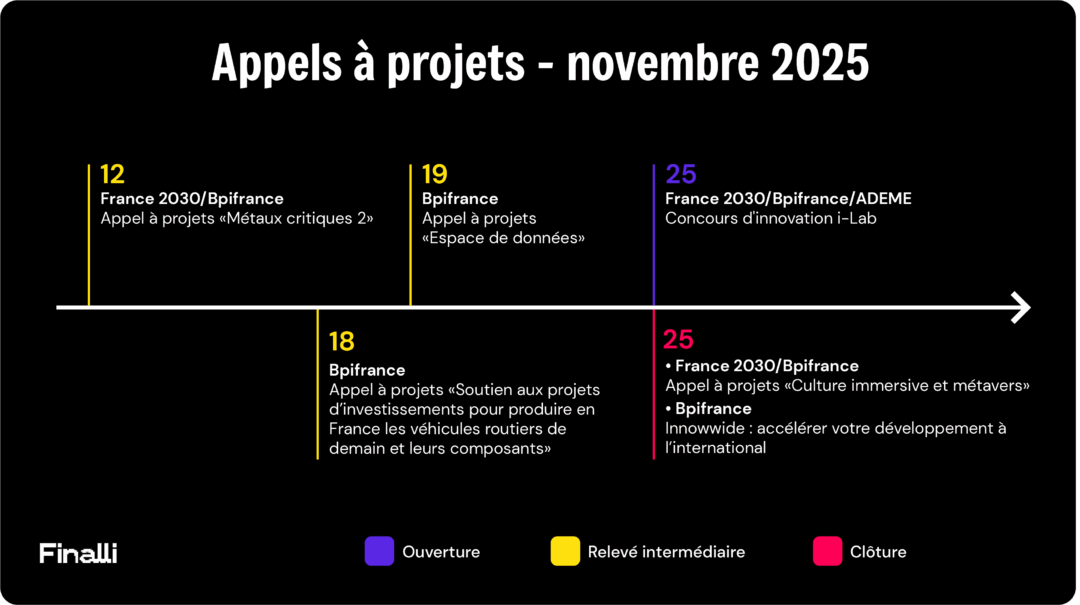 Appels à projets - novembre 2025

12
France 2030/Bpifrance
Appel à projets «Métaux critiques 2»

19
Bpifrance
Appel à projets «Espace de données»

25
France 2030/Bpifrance/ADEME
Concours d'innovation i-Lab

18
Bpifrance
Appel à projets «Soutien aux projets d'investissements pour produire en France les véhicules routiers de demain et leurs composants»

25
• France 2030/Bpifrance
Appel à projets «Culture immersive et métavers»
• Bpifrance
Innowwide : accélérer votre développement à l'international

Finalli

Ouverture

Relevé intermédiaire

Clôture